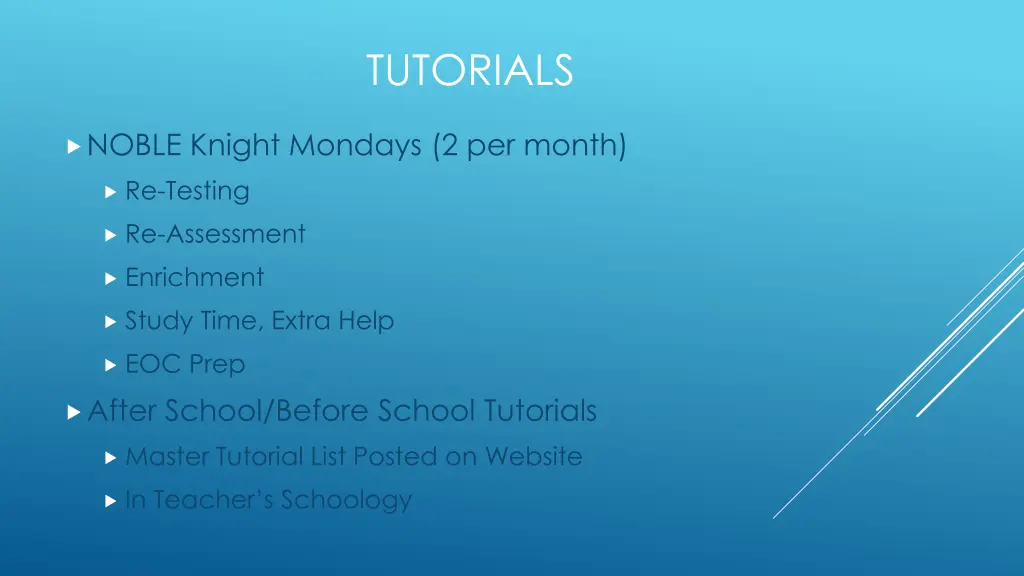 TUTORIALS

NOBLE Knight Mondays (2 per month)

Re-Testing

Re-Assessment

Enrichment

Study Time, Extra Help

EOC Prep

After School/Before School Tutorials

Master Tutorial List Posted on Website

In Teacher's Schoology